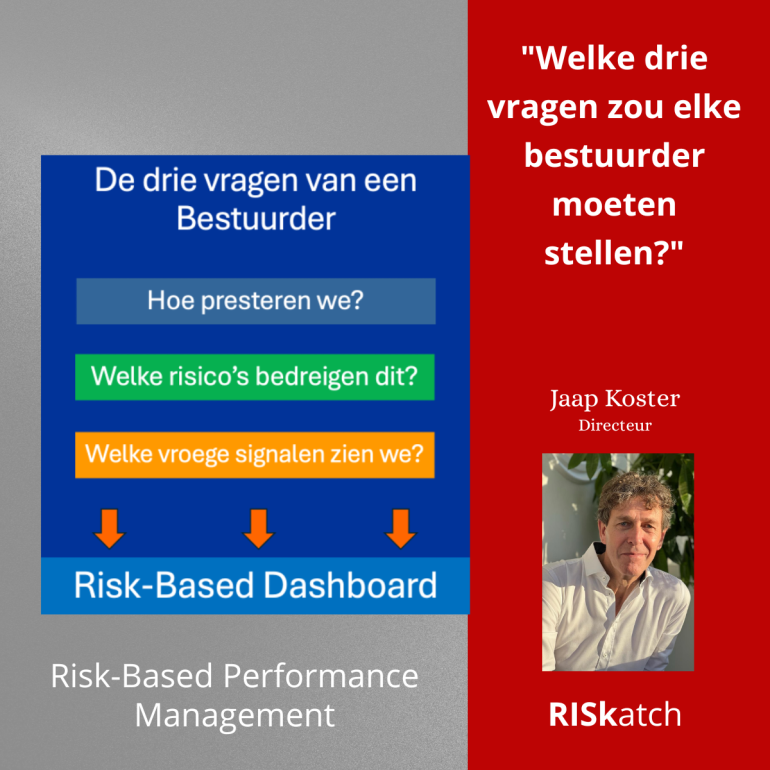 De drie vragen van een Bestuurder

Hoe presteren we?

Welke risico's bedreigen dit?

Welke vroege signalen zien we?

Risk-Based Dashboard

Risk-Based Performance Management

"Welke drie vragen zou elke bestuurder moeten stellen?"

Jaap Koster
Directeur

RISkatch